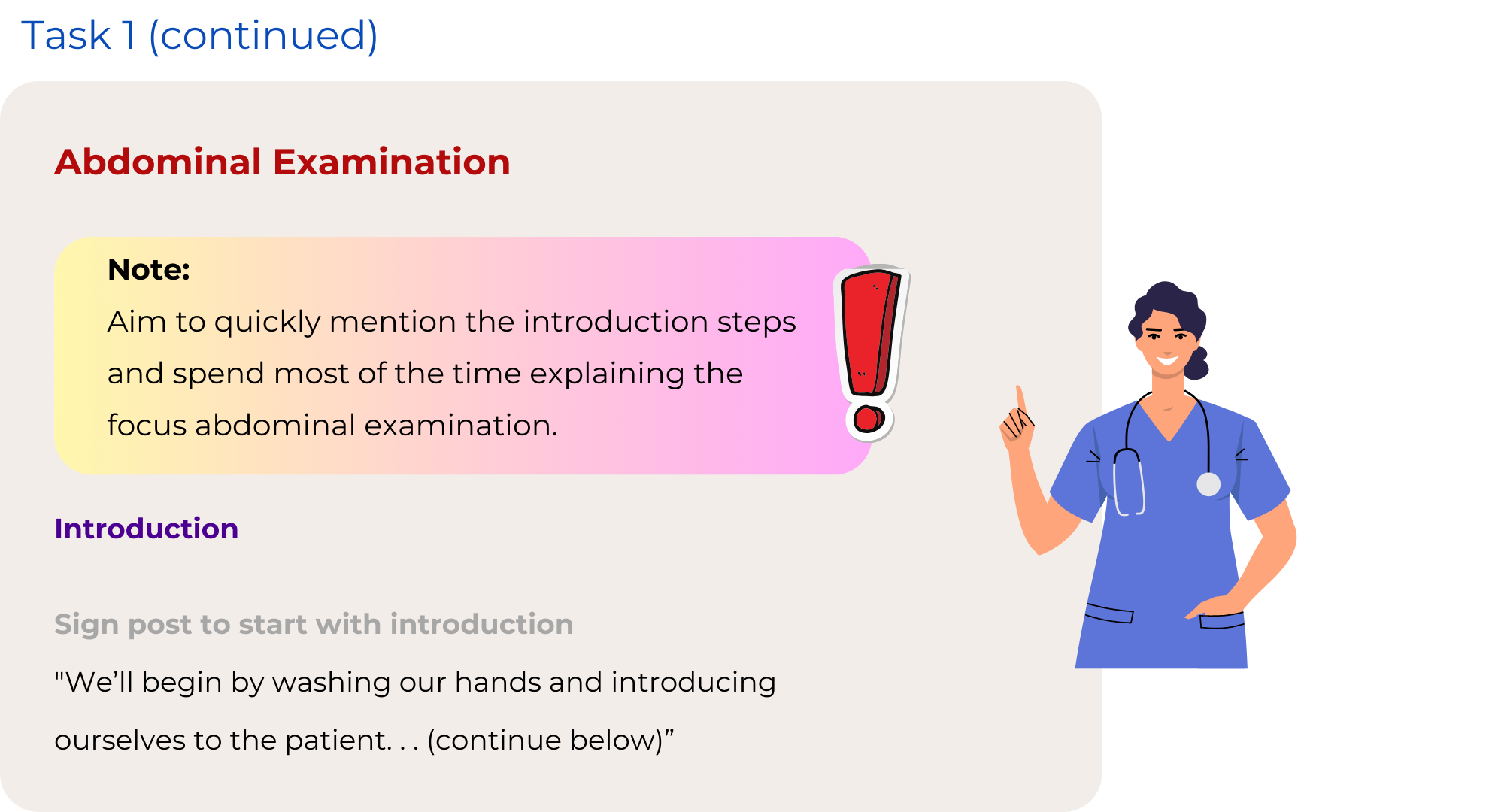 Task 1 (continued)

Abdominal Examination

Note:
Aim to quickly mention the introduction steps and spend most of the time explaining the focus abdominal examination.

Introduction

Sign post to start with introduction

"We'll begin by washing our hands and introducing ourselves to the patient. . . (continue below)"